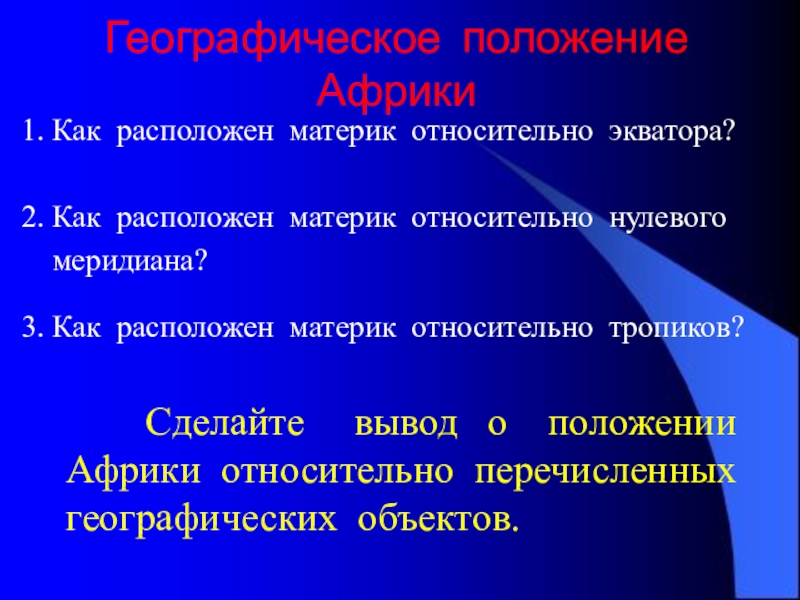 Географическое положение Африки

1. Как расположен материк относительно экватора?

2. Как расположен материк относительно нулевого меридиана?

3. Как расположен материк относительно тропиков?

Сделайте вывод о положении Африки относительно перечисленных географических объектов.